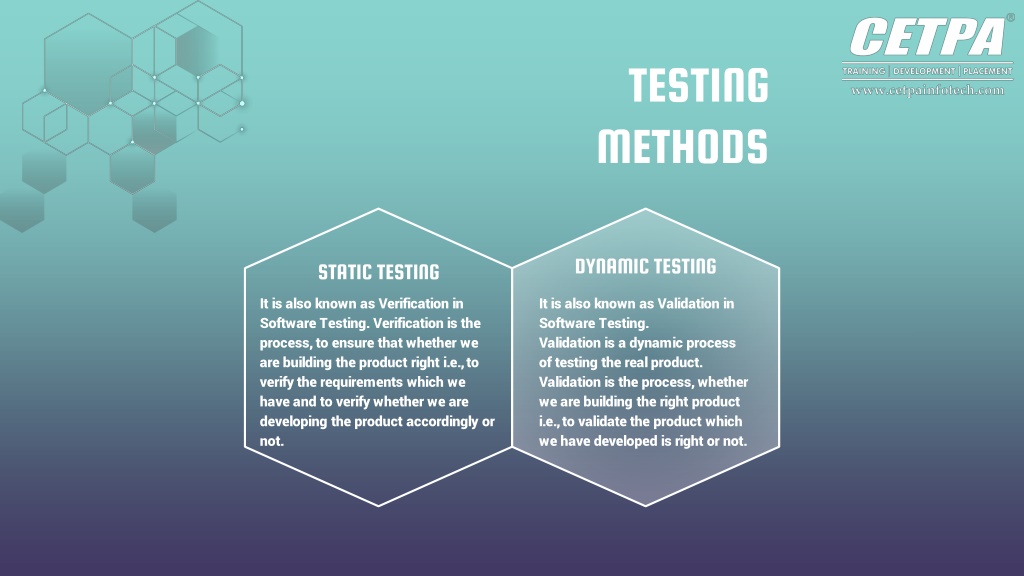 CETPA®
TRAINING | DEVELOPMENT | PLACEMENT
www.cetpainfotech.com

TESTING METHODS

STATIC TESTING

It is also known as Verification in Software Testing. Verification is the process, to ensure that whether we are building the product right i.e., to verify the requirements which we have and to verify whether we are developing the product accordingly or not.

DYNAMIC TESTING

It is also known as Validation in Software Testing.
Validation is a dynamic process of testing the real product. Validation is the process, whether we are building the right product i.e., to validate the product which we have developed is right or not.